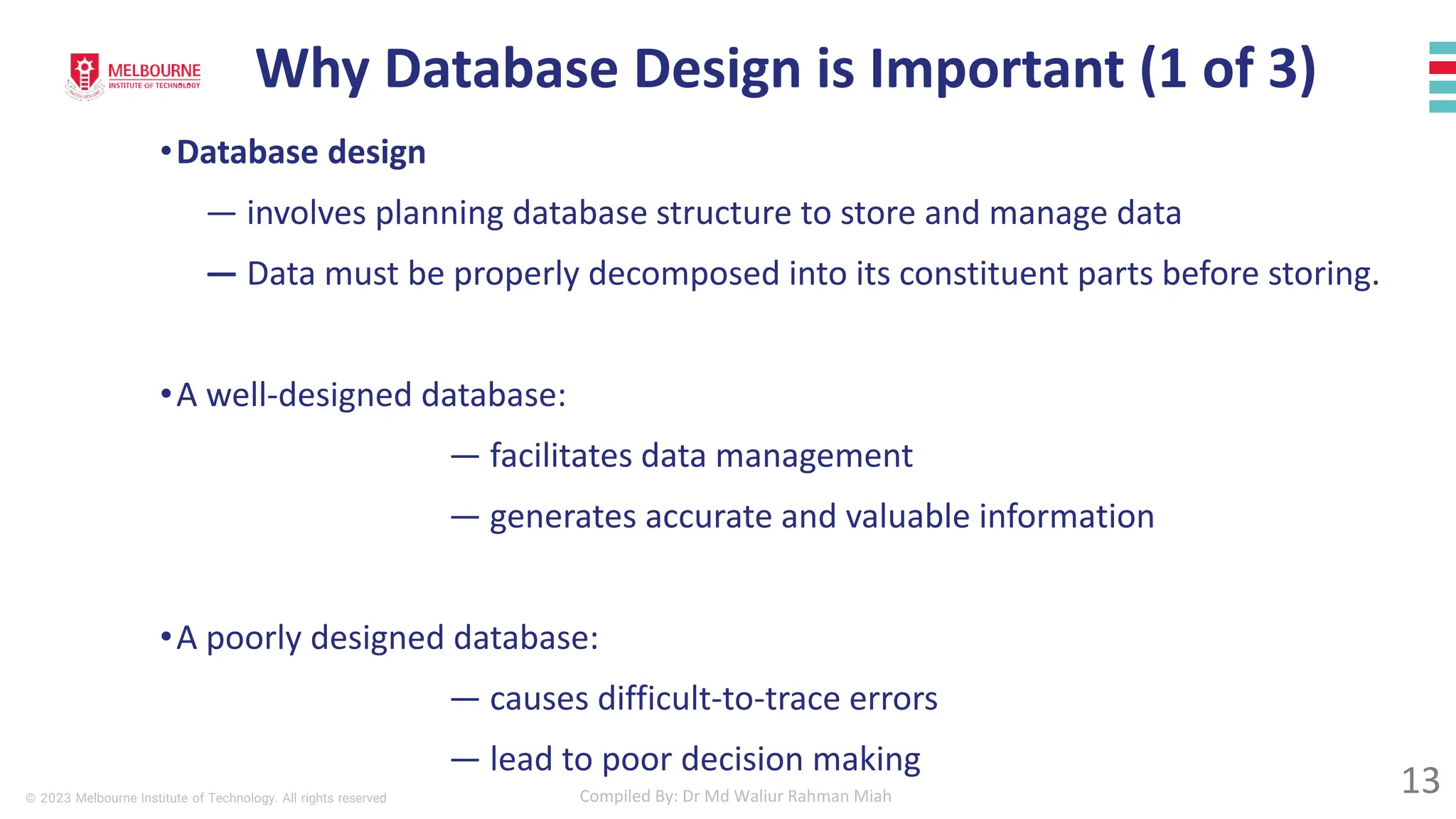 MELBOURNE
INSTITUTE OF TECHNOLOGY

Why Database Design is Important (1 of 3)

• Database design
— involves planning database structure to store and manage data
— Data must be properly decomposed into its constituent parts before storing.

• A well-designed database:
— facilitates data management
— generates accurate and valuable information

• A poorly designed database:
— causes difficult-to-trace errors
— lead to poor decision making

© 2023 Melbourne Institute of Technology. All rights reserved

Compiled By: Dr Md Waliur Rahman Miah

13